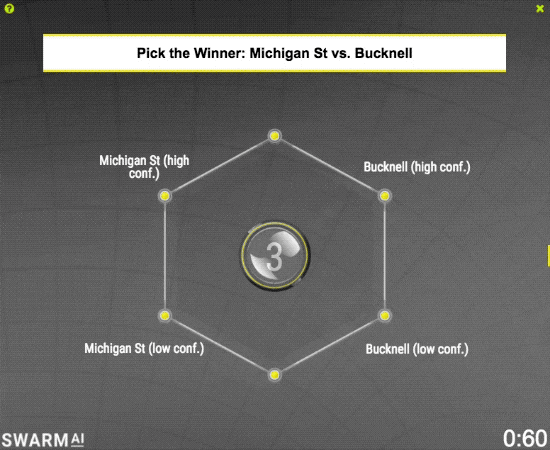 ?

×

Pick the Winner: Michigan St vs. Bucknell

Michigan St (high conf.)

Bucknell (high conf.)

3

Michigan St (low conf.)

Bucknell (low conf.)

SWARM AI

0:60